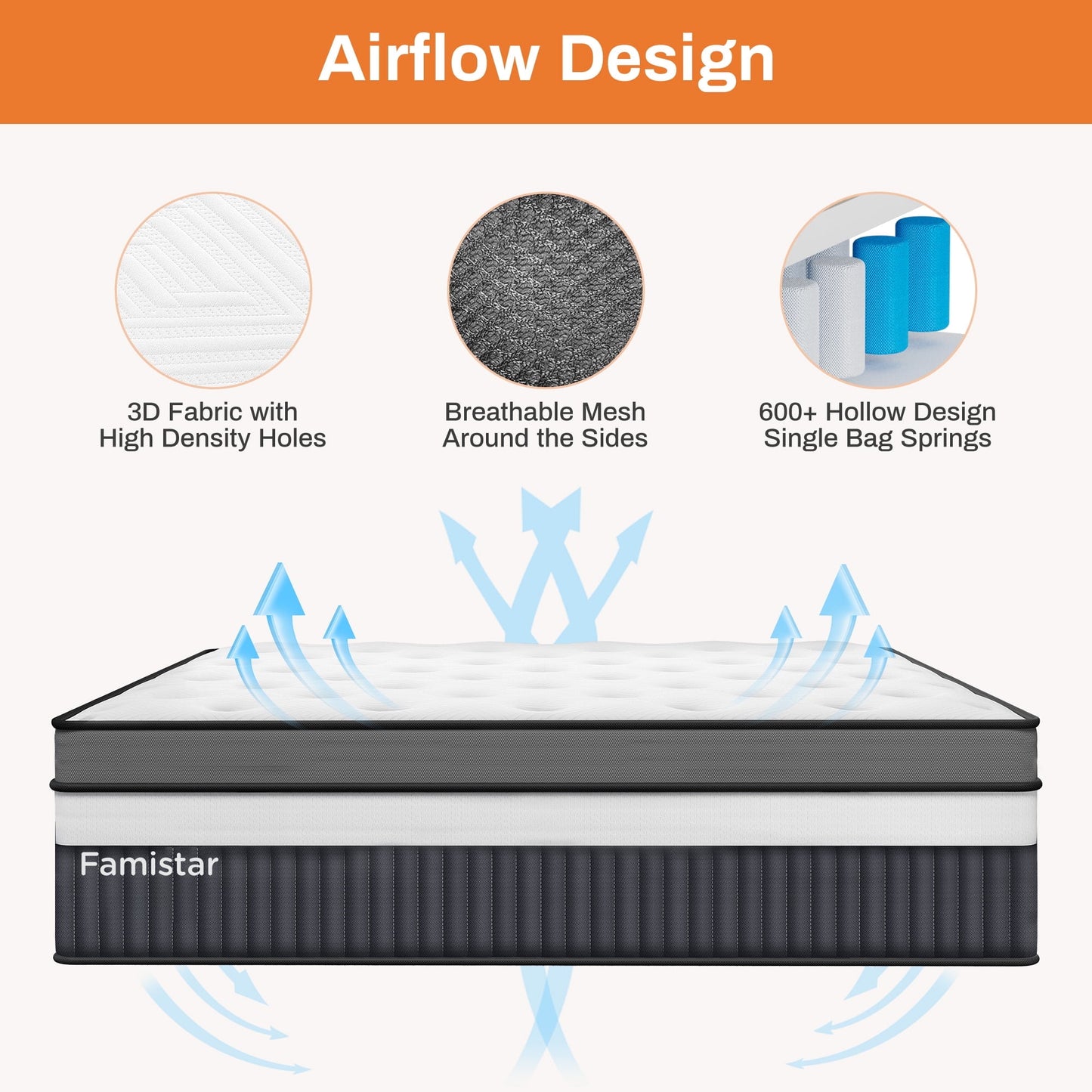 Airflow Design

3D Fabric with
High Density Holes

Breathable Mesh
Around the Sides

600+ Hollow Design
Single Bag Springs

Famistar